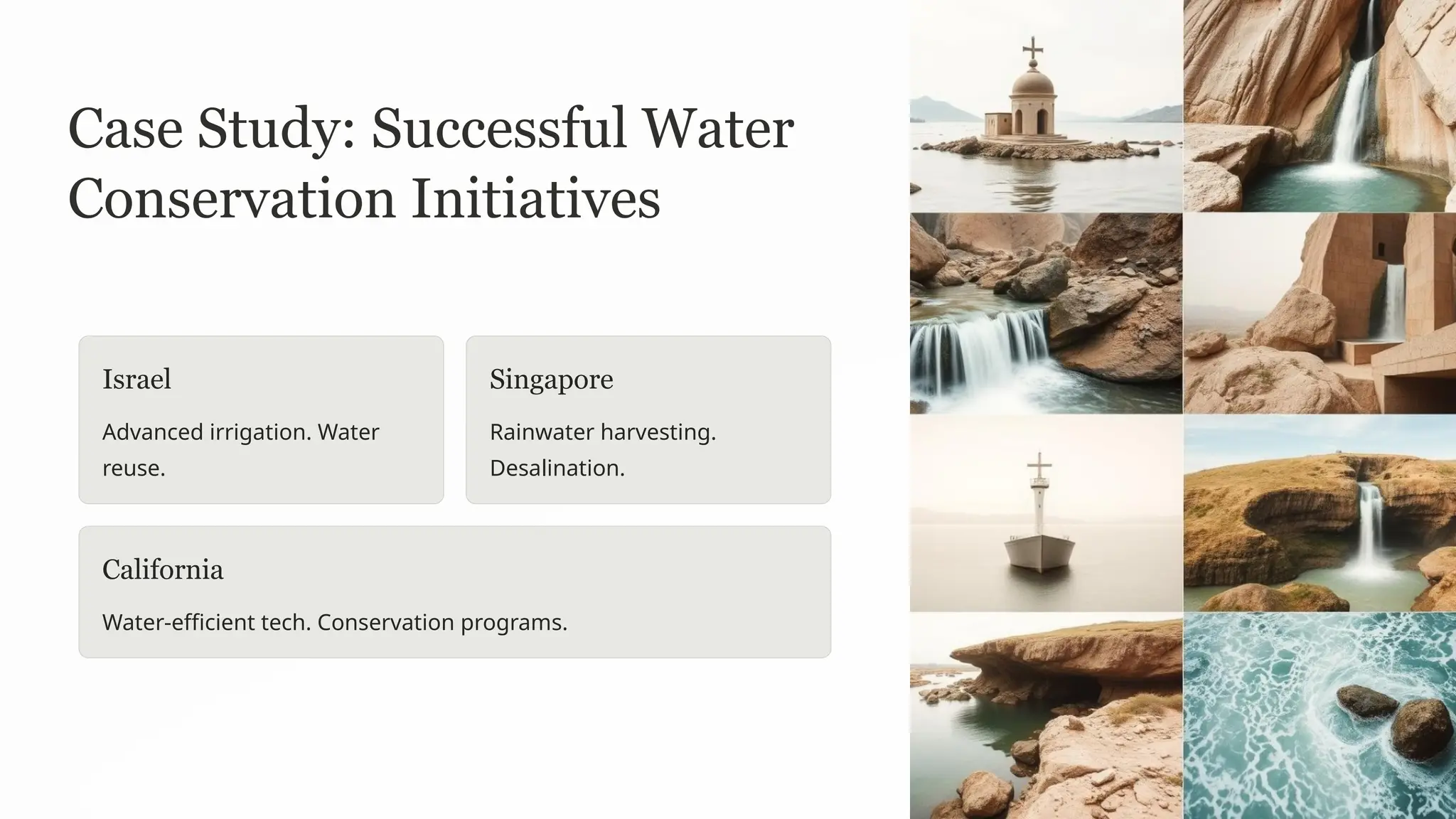 Case Study: Successful Water Conservation Initiatives

Israel

Advanced irrigation. Water reuse.

Singapore

Rainwater harvesting. Desalination.

California

Water-efficient tech. Conservation programs.